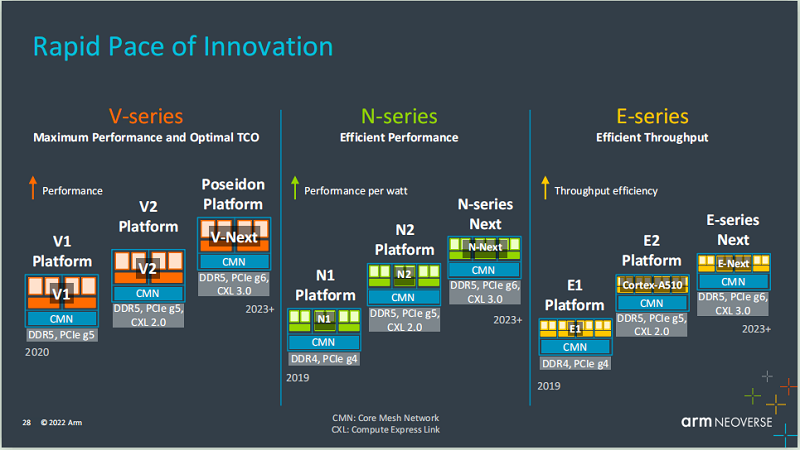 Rapid Pace of Innovation

V-series
Maximum Performance and Optimal TCO

Performance

V1 Platform
V1
CMN
DDR5, PCIe g5
2020

V2 Platform
V2
CMN
DDR5, PCIe g5, CXL 2.0

Poseidon Platform
V-Next
CMN
DDR5, PCIe g6, CXL 3.0
2023+

N-series
Efficient Performance

Performance per watt

N1 Platform
N1
CMN
DDR4, PCIe g4
2019

N2 Platform
N2
CMN
DDR5, PCIe g5, CXL 2.0

N-series Next
N-Next
CMN
DDR5, PCIe g6, CXL 3.0
2023+

E-series
Efficient Throughput

Throughput efficiency

E1 Platform
E1
CMN
DDR4, PCIe g4
2019

E2 Platform
Cortex-A510
CMN
DDR5, PCIe g5, CXL 2.0

E-series Next
E-Next
CMN
DDR5, PCIe g6, CXL 3.0
2023+

28 © 2022 Arm

CMN: Core Mesh Network
CXL: Compute Express Link

arm NEOVERSE